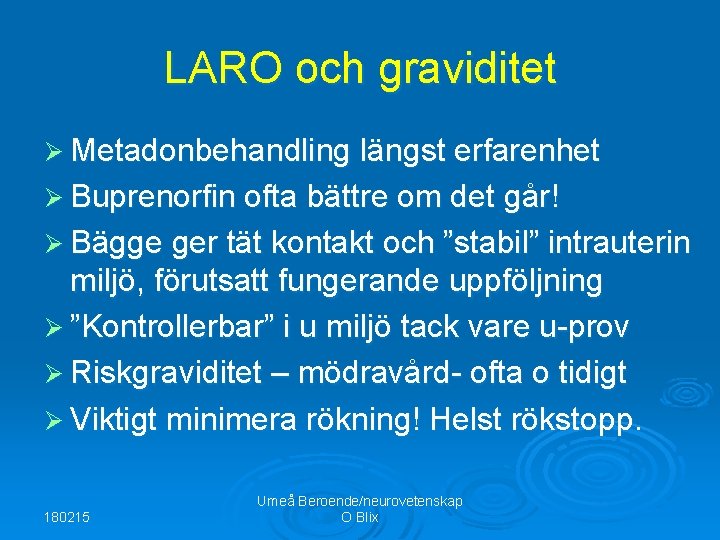 LARO och graviditet

➢ Metadonbehandling längst erfarenhet
➢ Buprenorfin ofta bättre om det går!
➢ Bägge ger tät kontakt och ”stabil” intrauterin miljö, förutsatt fungerande uppföljning
➢ ”Kontrollerbar” i u miljö tack vare u-prov
➢ Riskgraviditet – mödravård- ofta o tidigt
➢ Viktigt minimera rökning! Helst rökstopp.

180215

Umeå Beroende/neurovetenskap
O Blix